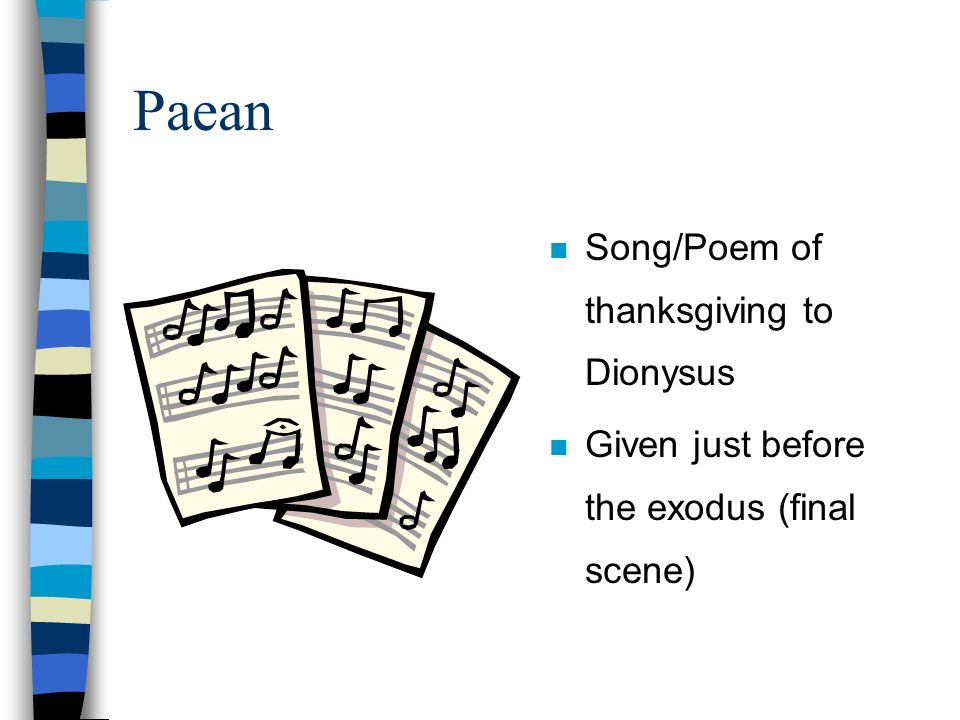 Paean

- Song/Poem of thanksgiving to Dionysus
- Given just before the exodus (final scene)